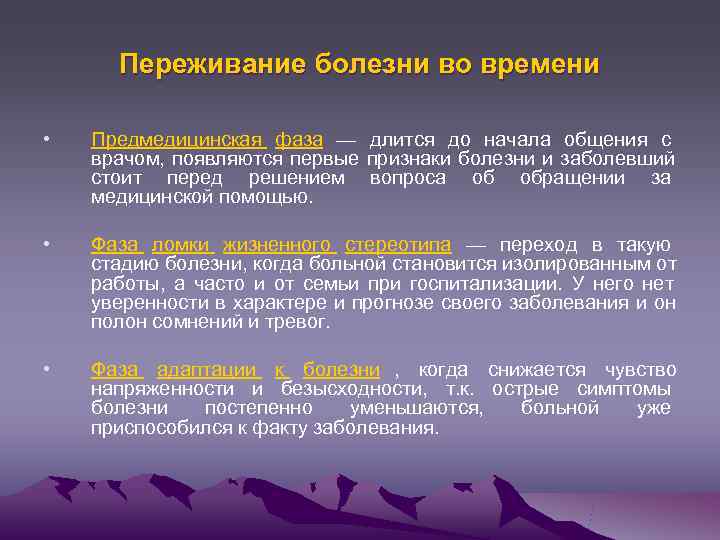 Переживание болезни во времени

• Предмедицинская фаза — длится до начала общения с врачом, появляются первые признаки болезни и заболевший стоит перед решением вопроса об обращении за медицинской помощью.

• Фаза ломки жизненного стереотипа — переход в такую стадию болезни, когда больной становится изолированным от работы, а часто и от семьи при госпитализации. У него нет уверенности в характере и прогнозе своего заболевания и он полон сомнений и тревог.

• Фаза адаптации к болезни , когда снижается чувство напряженности и безысходности, т.к. острые симптомы болезни постепенно уменьшаются, больной уже приспособился к факту заболевания.